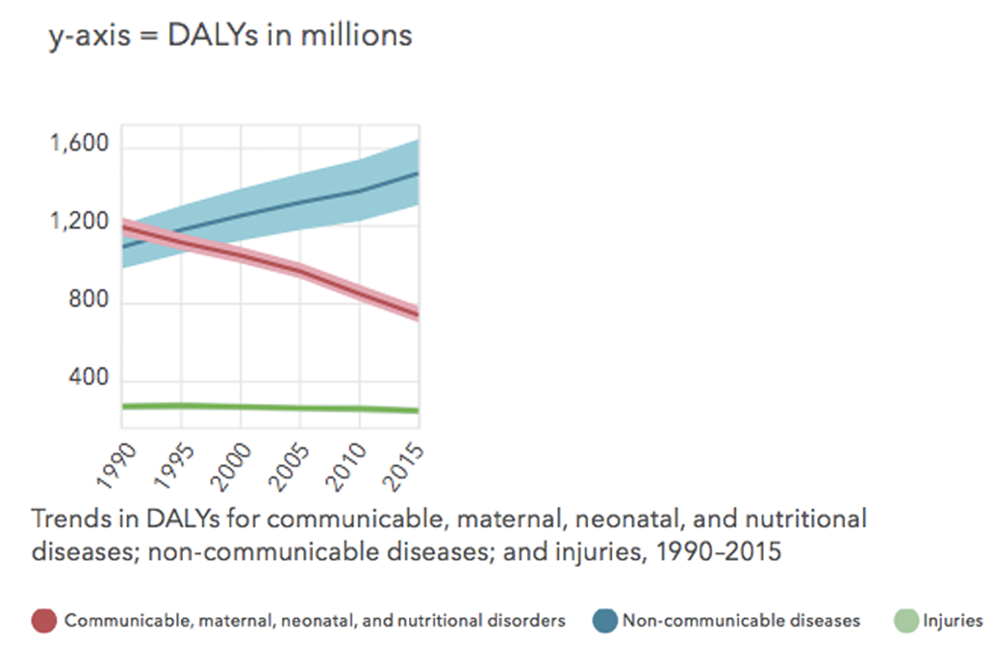 y-axis = DALYs in millions

1,600
1,200
800
400

1990
1995
2000
2005
2010
2015

Trends in DALYs for communicable, maternal, neonatal, and nutritional diseases; non-communicable diseases; and injuries, 1990–2015

Communicable, maternal, neonatal, and nutritional disorders
Non-communicable diseases
Injuries